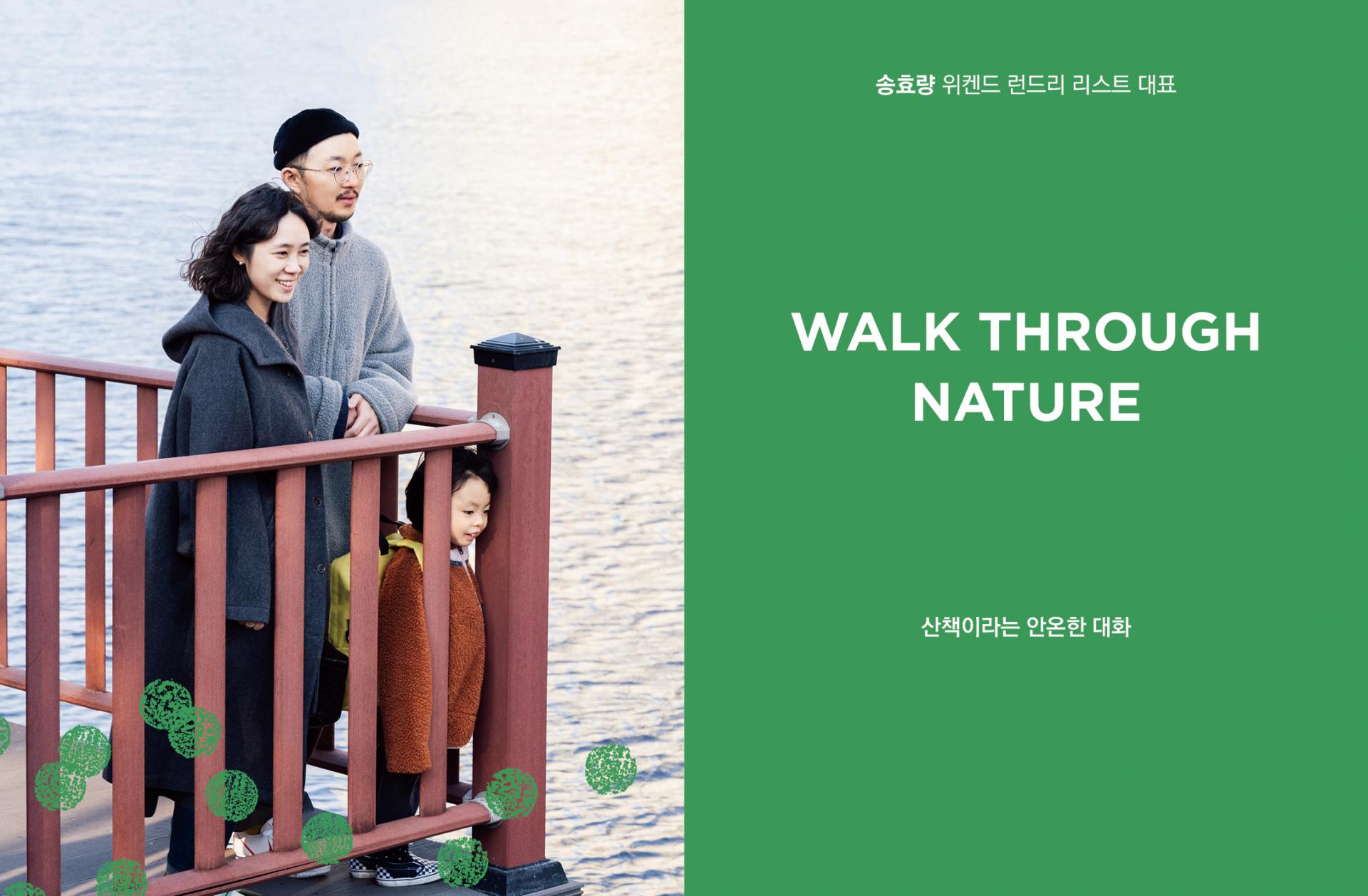 송효량 위켄드 런드리 리스트 대표

WALK THROUGH NATURE

산책이라는 안온한 대화